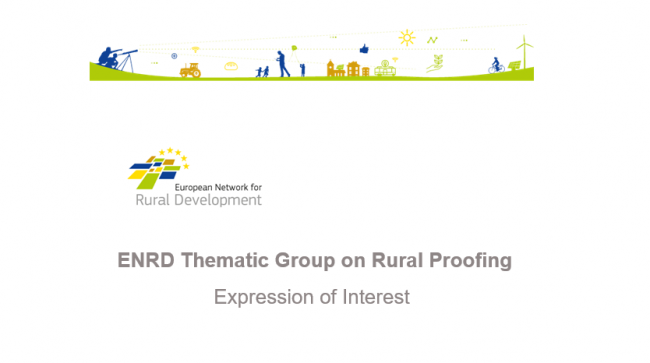 European Network for
Rural Development

ENRD Thematic Group on Rural Proofing

Expression of Interest